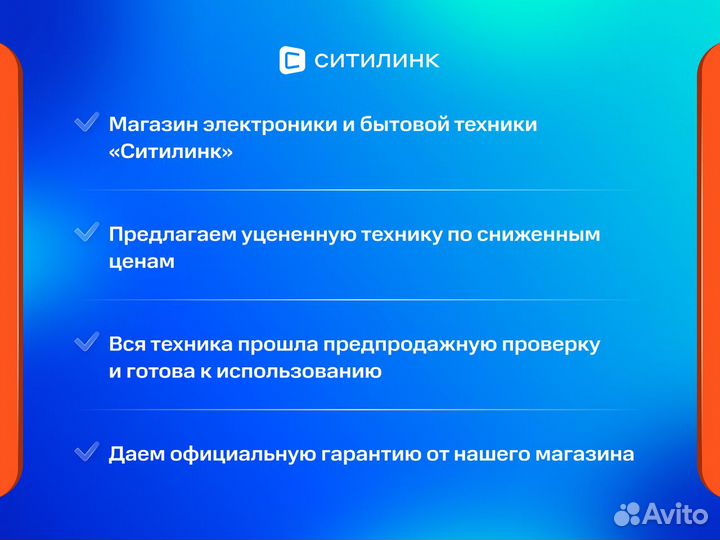 СИТИЛИНК

Магазин электроники и бытовой техники «Ситилинк»

Предлагаем уцененную технику по сниженным ценам

Вся техника прошла предпродажную проверку и готова к использованию

Даем официальную гарантию от нашего магазина

Avito